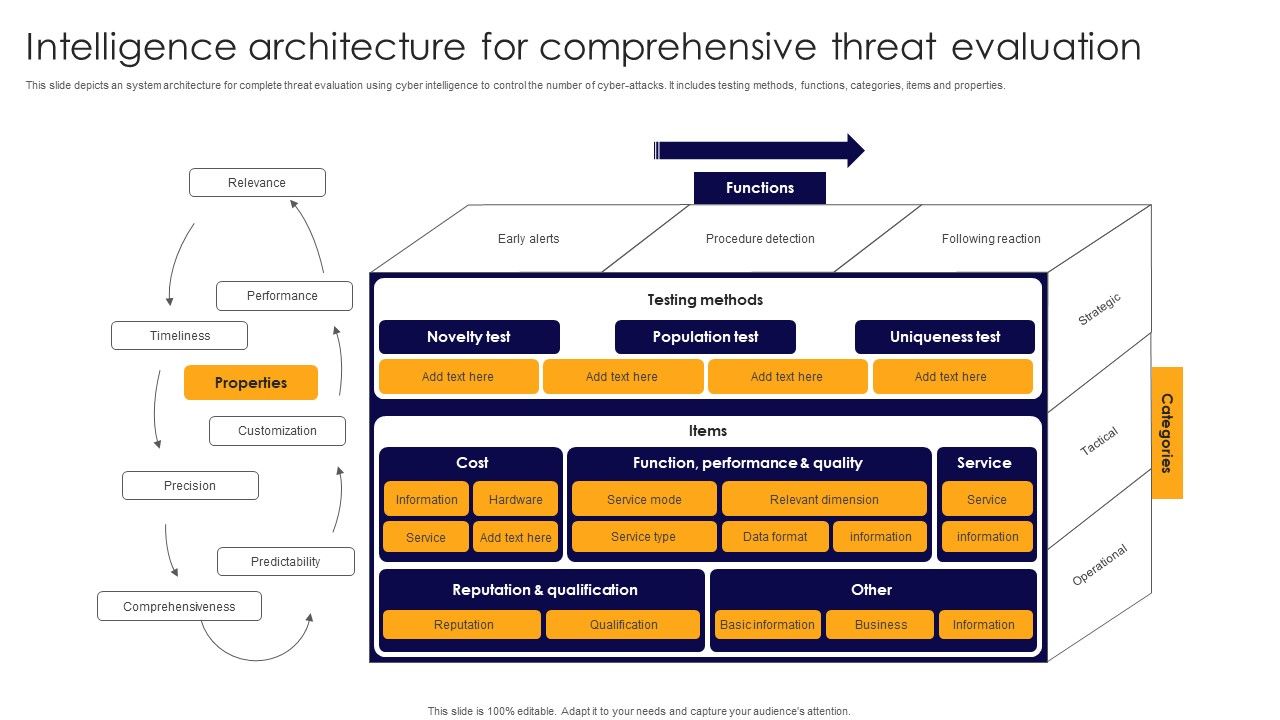 Intelligence architecture for comprehensive threat evaluation

This slide depicts an system architecture for complete threat evaluation using cyber intelligence to control the number of cyber-attacks. It includes testing methods, functions, categories, items and properties.

Relevance

Performance

Timeliness

Properties

Customization

Precision

Predictability

Comprehensiveness

Functions

Early alerts

Procedure detection

Following reaction

Testing methods

Novelty test

Population test

Uniqueness test

Add text here

Add text here

Add text here

Add text here

Items

Cost

Information

Hardware

Service

Add text here

Function, performance & quality

Service mode

Relevant dimension

Service type

Data format

information

Service

Service

information

Reputation & qualification

Reputation

Qualification

Other

Basic information

Business

Information

Strategic

Tactical

Operational

Categories

This slide is 100% editable. Adapt it to your needs and capture your audience's attention.